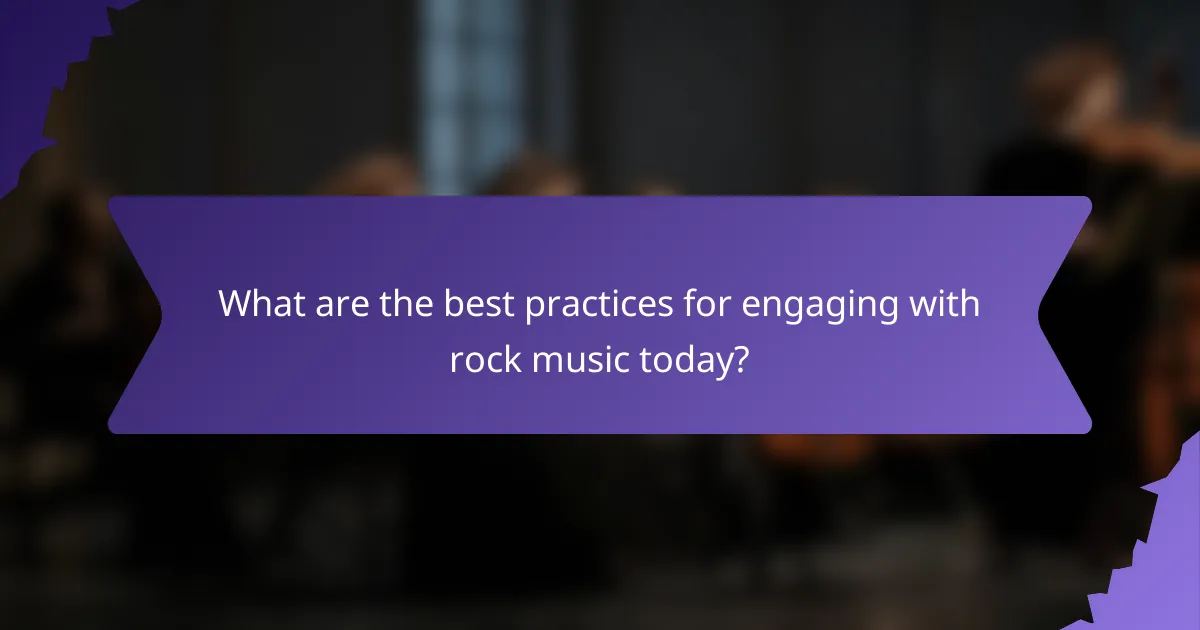 What are the best practices for engaging with rock music today?